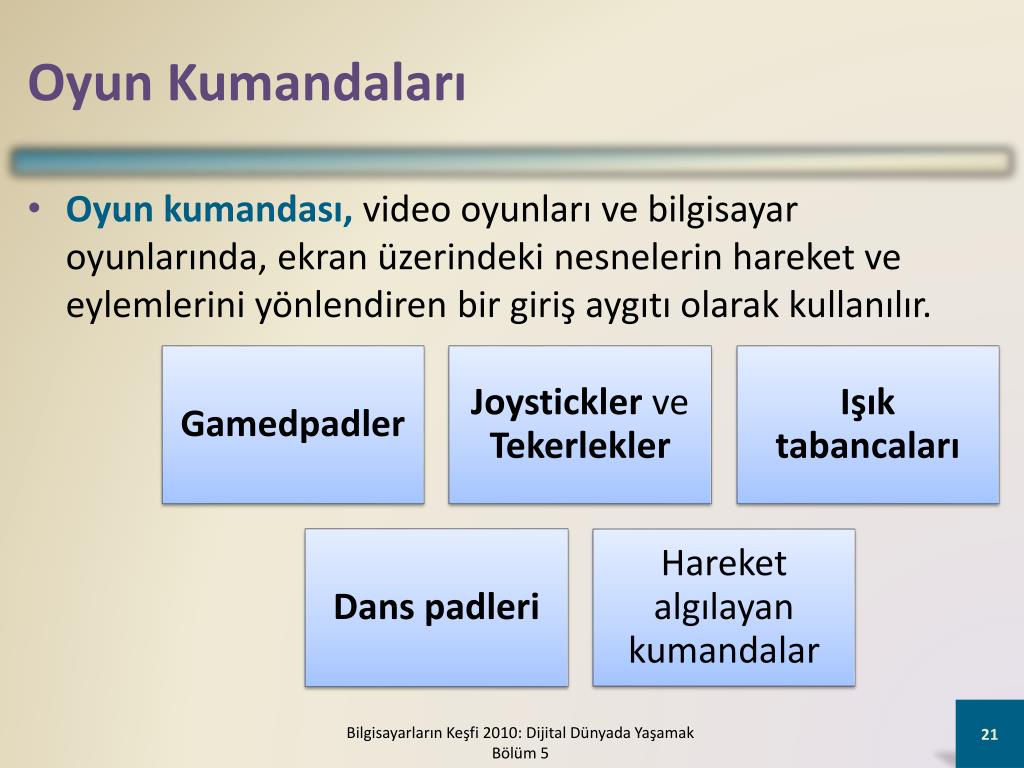 Oyun Kumandaları

• Oyun kumandası, video oyunları ve bilgisayar oyunlarında, ekran üzerindeki nesnelerin hareket ve eylemlerini yönlendiren bir giriş aygıtı olarak kullanılır.

Gamedpadler

Joystickler ve Tekerlekler

Işık tabancaları

Dans padleri

Hareket algılayan kumandalar

Bilgisayarların Keşfi 2010: Dijital Dünyada Yaşamak
Bölüm 5

21